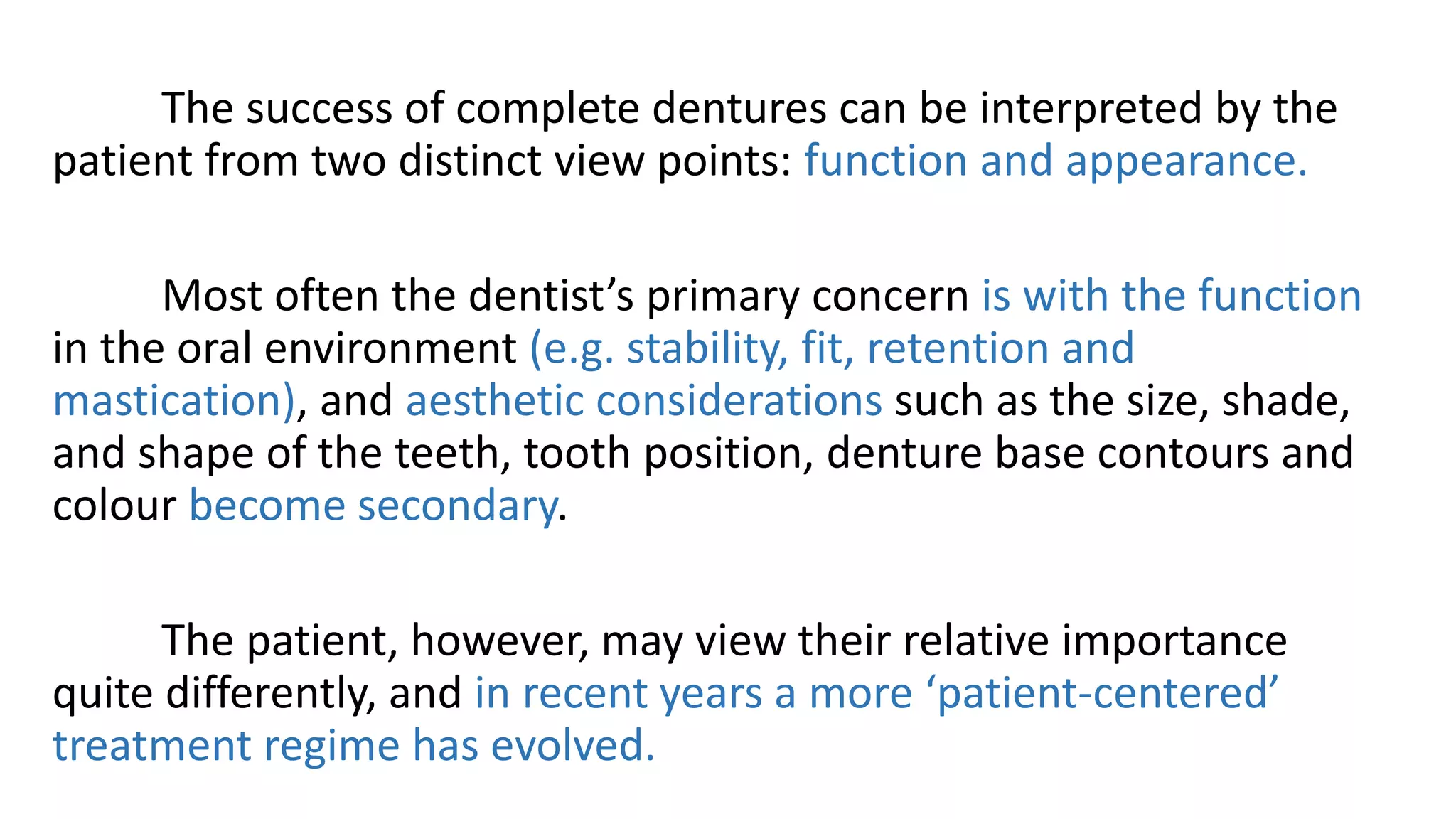 The success of complete dentures can be interpreted by the patient from two distinct view points: function and appearance.

Most often the dentist’s primary concern is with the function in the oral environment (e.g. stability, fit, retention and mastication), and aesthetic considerations such as the size, shade, and shape of the teeth, tooth position, denture base contours and colour become secondary.

The patient, however, may view their relative importance quite differently, and in recent years a more ‘patient-centered’ treatment regime has evolved.